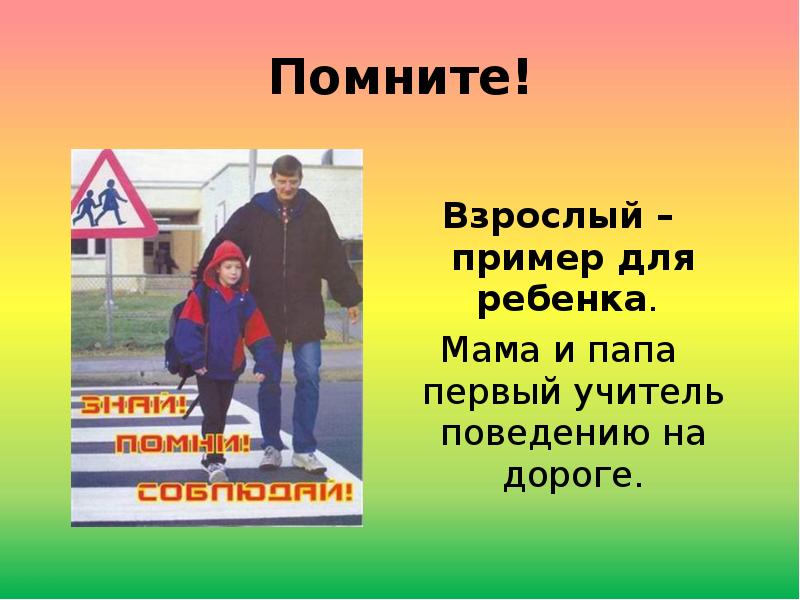 Помните!

ЗНАЙ!
ПОМНИ!
СОБЛЮДАЙ!

Взрослый – пример для ребенка.

Мама и папа первый учитель поведению на дороге.